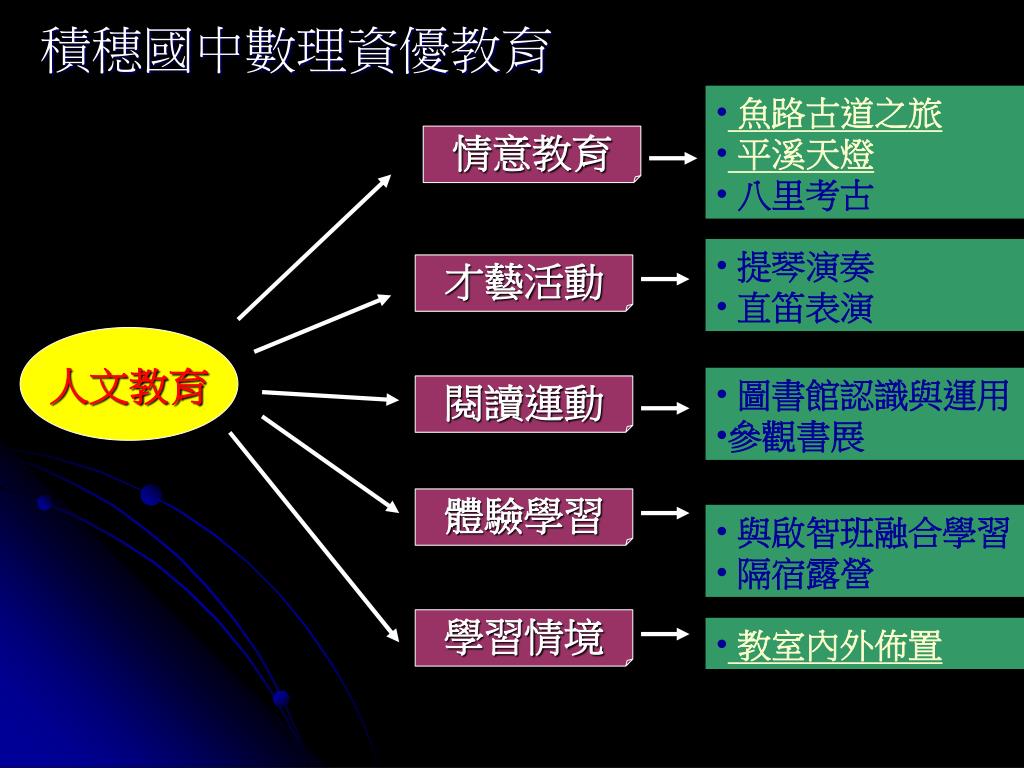 積穗國中數理資優教育

人文教育

情意教育

• 魚路古道之旅
• 平溪天燈
• 八里考古

才藝活動

• 提琴演奏
• 直笛表演

閱讀運動

• 圖書館認識與運用
•參觀書展

體驗學習

• 與啟智班融合學習
• 隔宿露營

學習情境

• 教室內外佈置